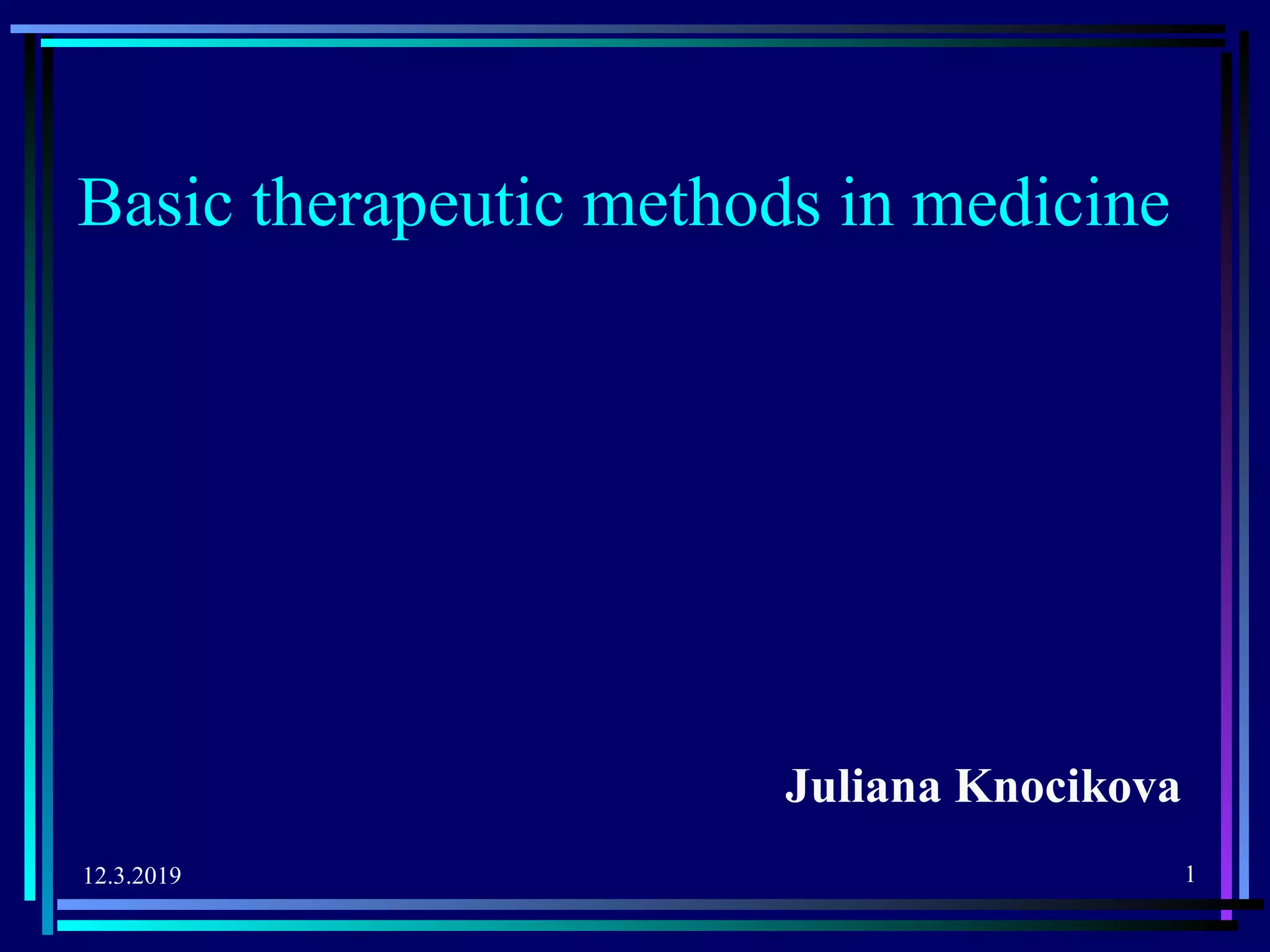 Basic therapeutic methods in medicine

Juliana Knocikova

12.3.2019

1